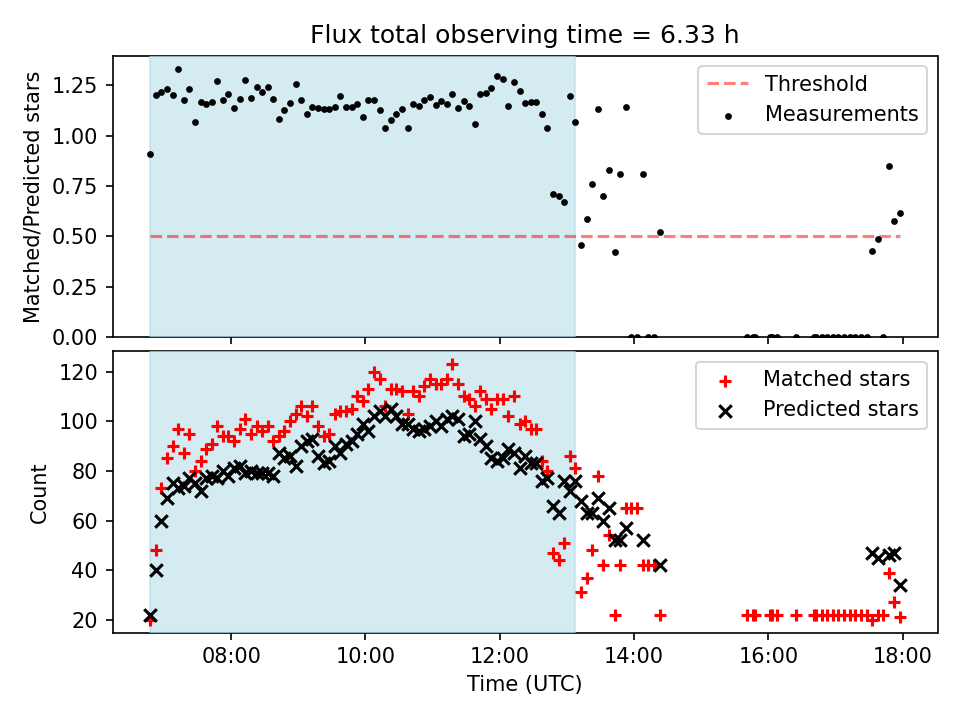 Flux total observing time = 6.33 h

Matched/Predicted stars

1.25
1.00
0.75
0.50
0.25
0.00

Threshold
Measurements

Count

120
100
80
60
40
20

Matched stars
Predicted stars

08:00
10:00
12:00
14:00
16:00
18:00

Time (UTC)